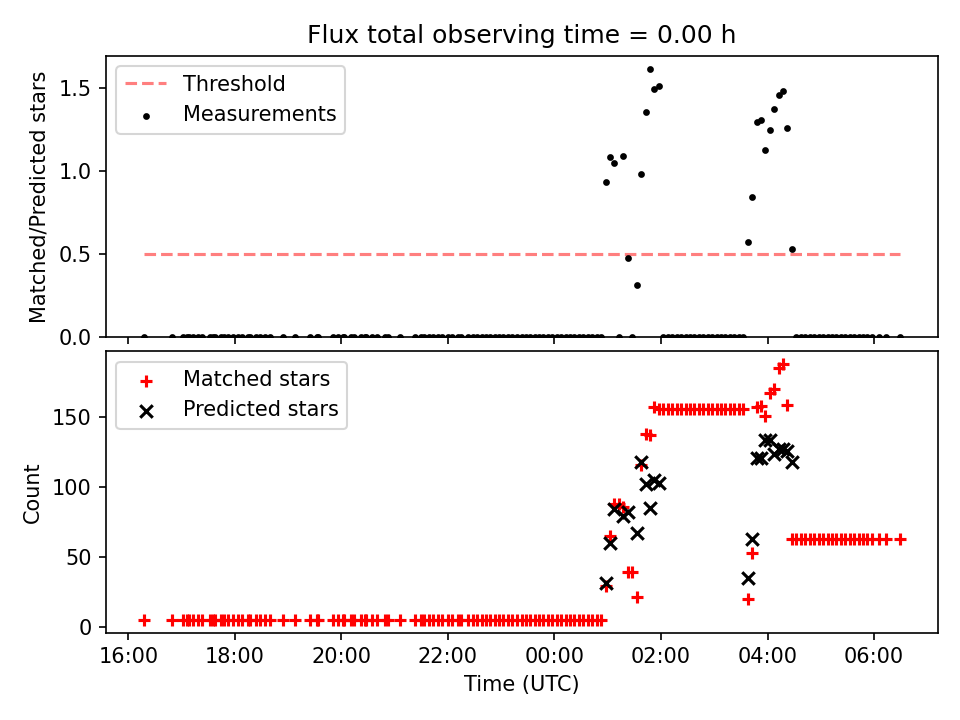 Flux total observing time = 0.00 h

Threshold
Measurements

Matched/Predicted stars

1.5
1.0
0.5
0.0

Matched stars
Predicted stars

Count

150
100
50
0

16:00
18:00
20:00
22:00
00:00
02:00
04:00
06:00

Time (UTC)